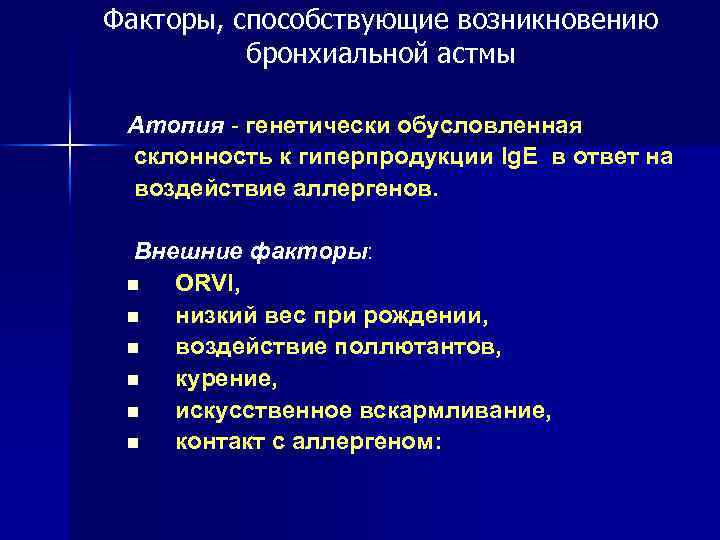 Факторы, способствующие возникновению бронхиальной астмы

Атопия - генетически обусловленная склонность к гиперпродукции IgE в ответ на воздействие аллергенов.

Внешние факторы:
- ORVI,
- низкий вес при рождении,
- воздействие поллютантов,
- курение,
- искусственное вскармливание,
- контакт с аллергеном: